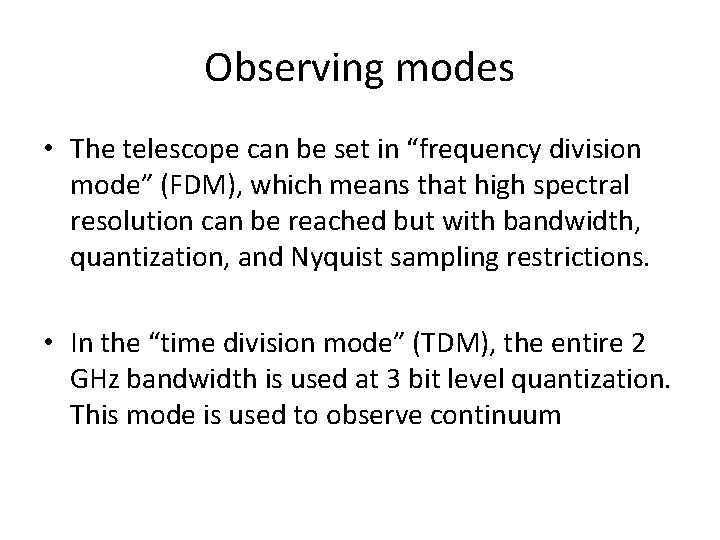 Observing modes

• The telescope can be set in “frequency division mode” (FDM), which means that high spectral resolution can be reached but with bandwidth, quantization, and Nyquist sampling restrictions.

• In the “time division mode” (TDM), the entire 2 GHz bandwidth is used at 3 bit level quantization. This mode is used to observe continuum